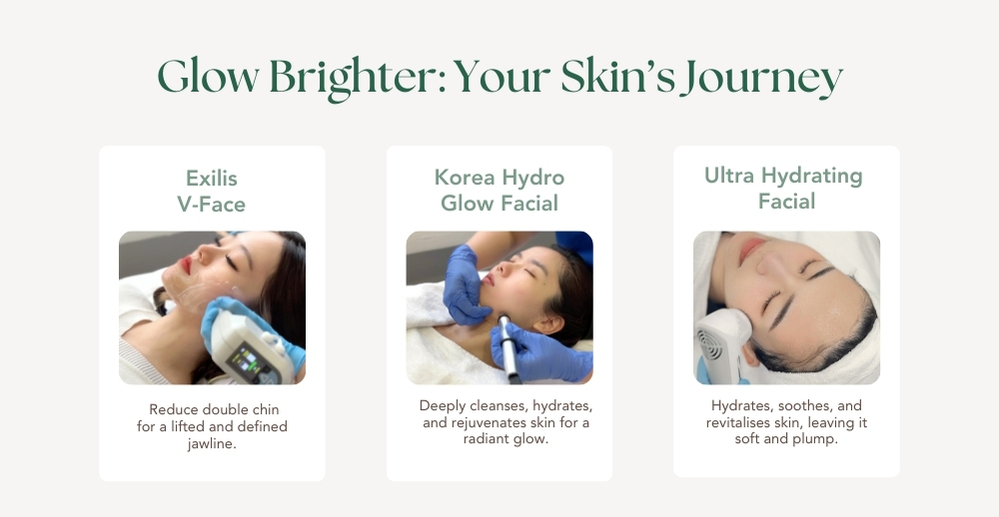 Glow Brighter: Your Skin's Journey

Exilis V-Face

Reduce double chin for a lifted and defined jawline.

Korea Hydro Glow Facial

Deeply cleanses, hydrates, and rejuvenates skin for a radiant glow.

Ultra Hydrating Facial

Hydrates, soothes, and revitalises skin, leaving it soft and plump.